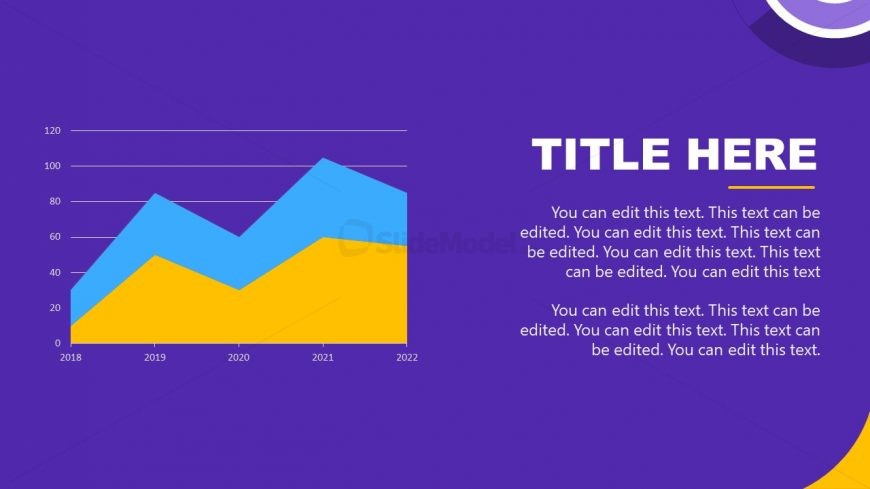 120
100
80
60
40
20
0
2018 2019 2020 2021 2022

SlideModel

TITLE HERE

You can edit this text. This text can be edited. You can edit this text. This text can be edited. You can edit this text. This text can be edited. You can edit this text

You can edit this text. This text can be edited. You can edit this text. This text can be edited. You can edit this text.